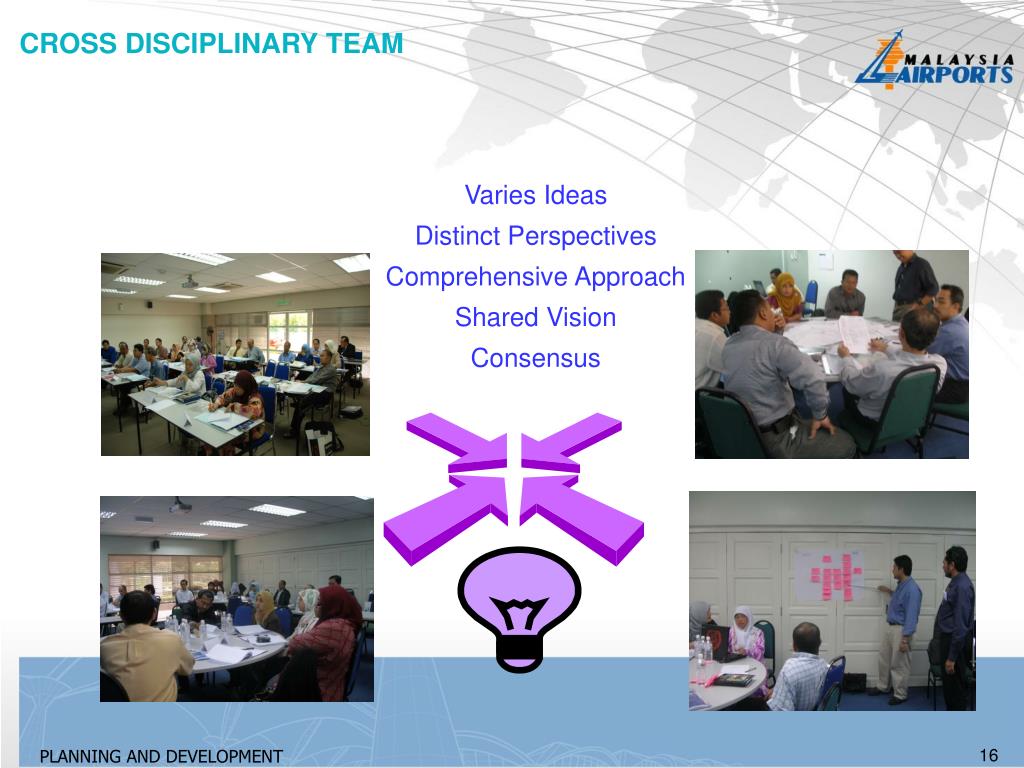 CROSS DISCIPLINARY TEAM

MALAYSIA AIRPORTS

Varies Ideas
Distinct Perspectives
Comprehensive Approach
Shared Vision
Consensus

PLANNING AND DEVELOPMENT

16